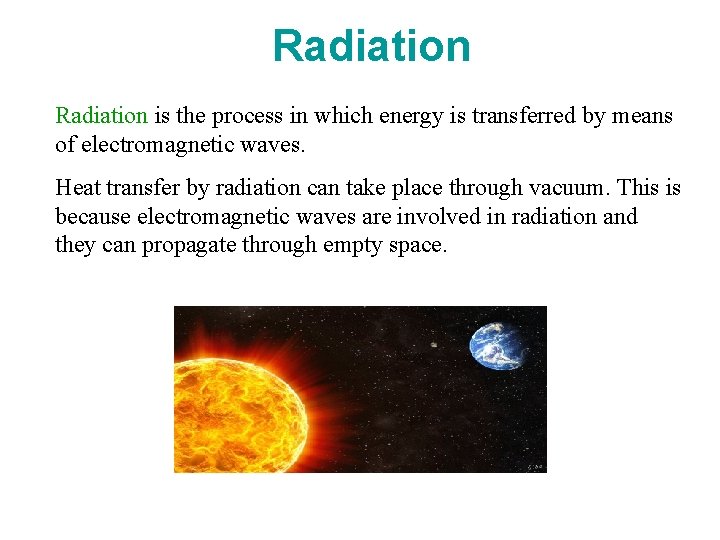 Radiation

Radiation is the process in which energy is transferred by means of electromagnetic waves.

Heat transfer by radiation can take place through vacuum. This is because electromagnetic waves are involved in radiation and they can propagate through empty space.